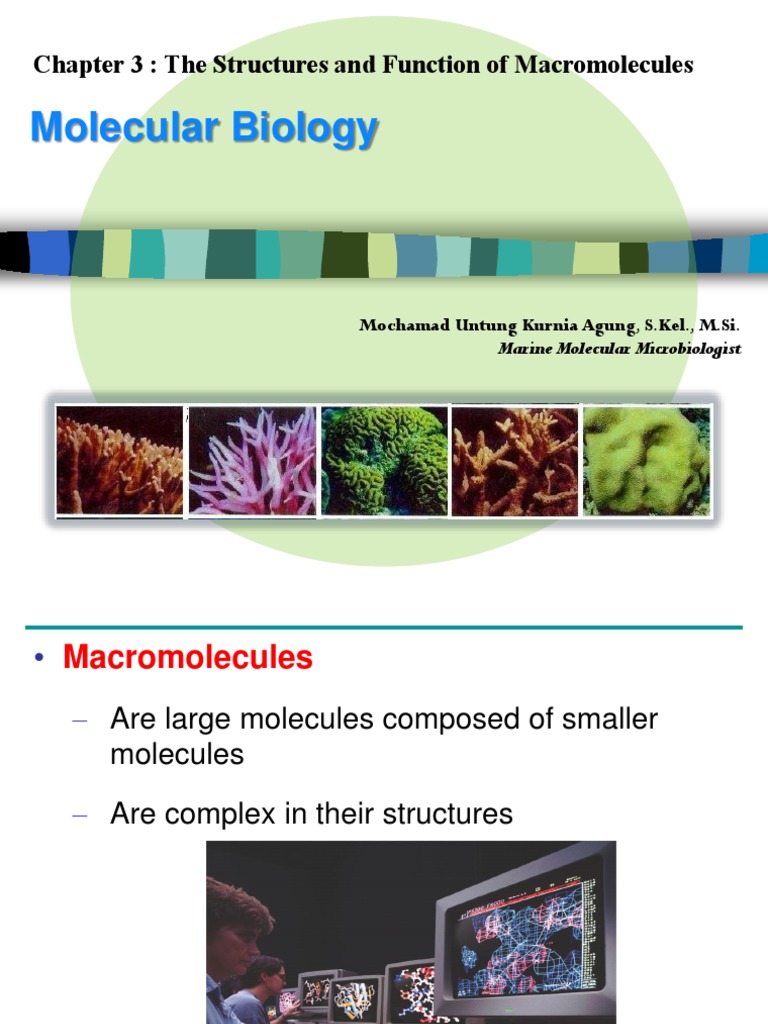 Chapter 3 : The Structures and Function of Macromolecules

Molecular Biology

Mochamad Untung Kurnia Agung, S.Kel., M.Si.
Marine Molecular Microbiologist

• Macromolecules

– Are large molecules composed of smaller molecules

– Are complex in their structures